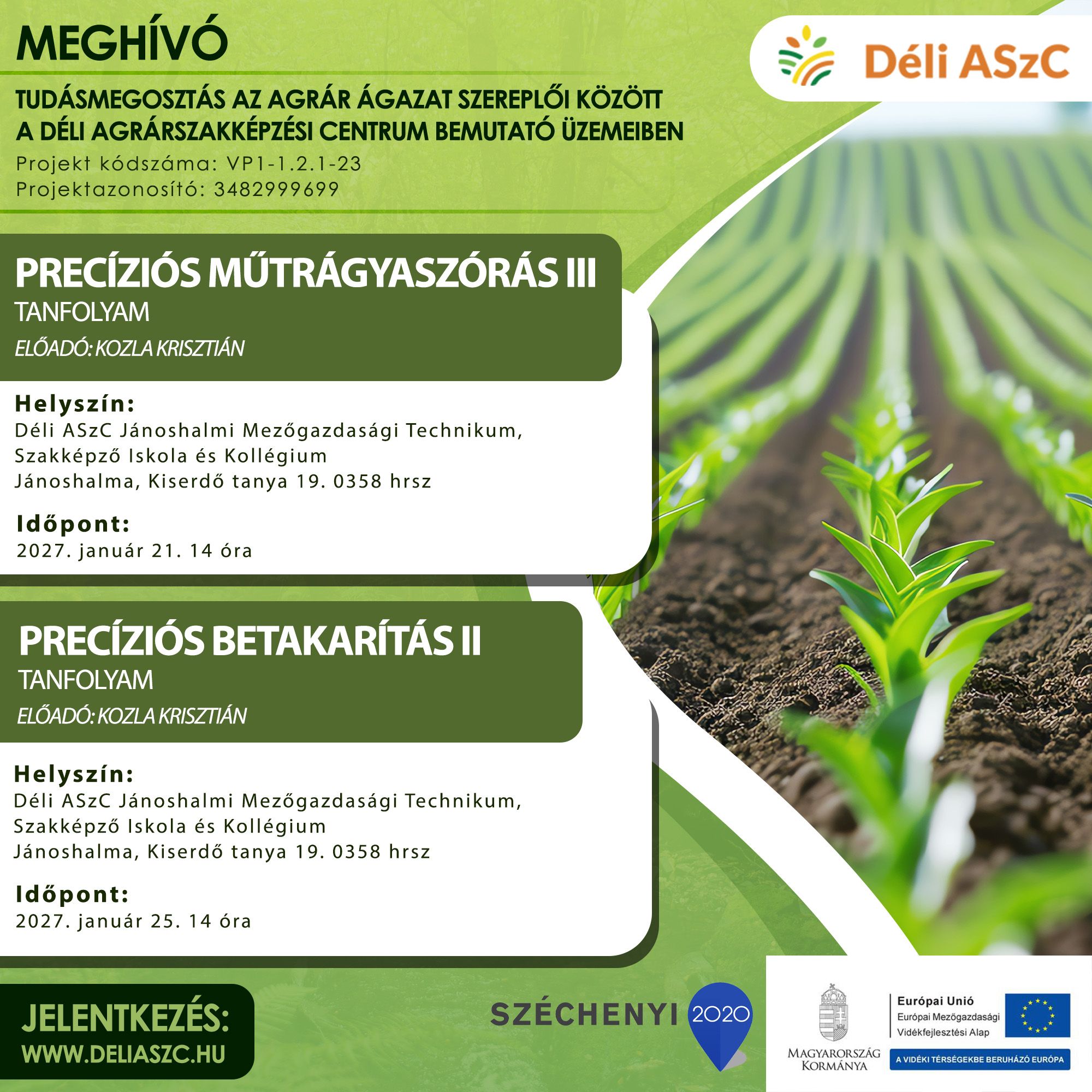 MEGHÍVÓ

Déli ASzC

TUDÁSMEGOSZTÁS AZ AGRÁR ÁGAZAT SZEREPLŐI KÖZÖTT A DÉLI AGRÁRSZAKKÉPZÉSI CENTRUM BEMUTATÓ ÜZEMEIBEN

Projekt kódszáma: VP1-1.2.1-23
Projektazonosító: 3482999699

PRECÍZIÓS MŰTRÁGYASZÓRÁS III
TANFOLYAM
ELŐADÓ: KOZLA KRISZTIÁN

Helyszín:
Déli ASzC Jánoshalmi Mezőgazdasági Technikum, Szakképző Iskola és Kollégium
Jánoshalma, Kiserdő tanya 19. 0358 hrsz

Időpont:
2027. január 21. 14 óra

PRECÍZIÓS BETAKARÍTÁS II
TANFOLYAM
ELŐADÓ: KOZLA KRISZTIÁN

Helyszín:
Déli ASzC Jánoshalmi Mezőgazdasági Technikum, Szakképző Iskola és Kollégium
Jánoshalma, Kiserdő tanya 19. 0358 hrsz

Időpont:
2027. január 25. 14 óra

JELENTKEZÉS:
WWW.DELIASZC.HU

SZÉCHENYI 2020

MAGYARORSZÁG KORMÁNYA

Európai Unió
Európai Mezőgazdasági Vidékfejlesztési Alap

A VIDÉKI TÉRSÉGEKBE BERUHÁZÓ EURÓPA